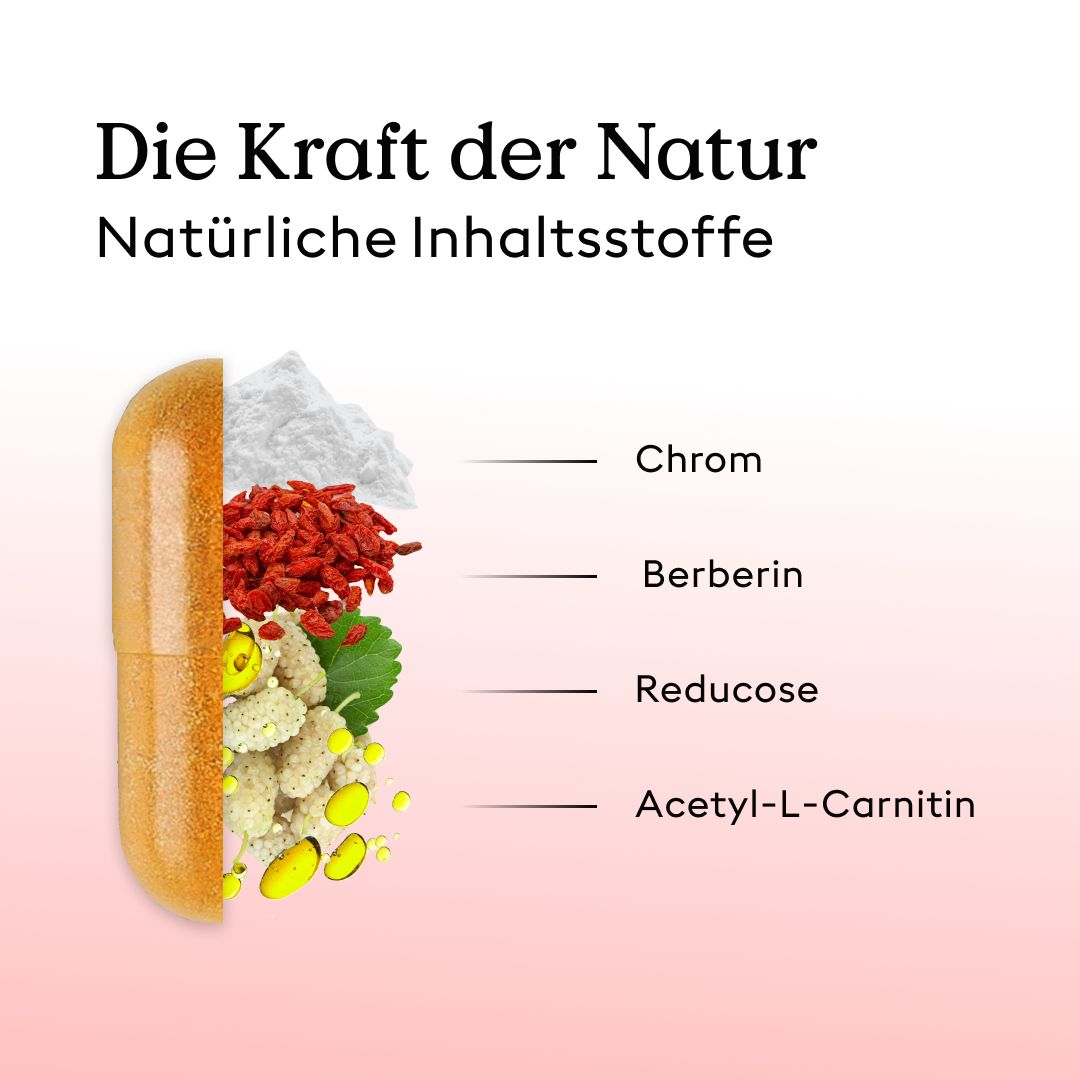 Die Kraft der Natur
Natürliche Inhaltsstoffe

Chrom

Berberin

Reducose

Acetyl-L-Carnitin